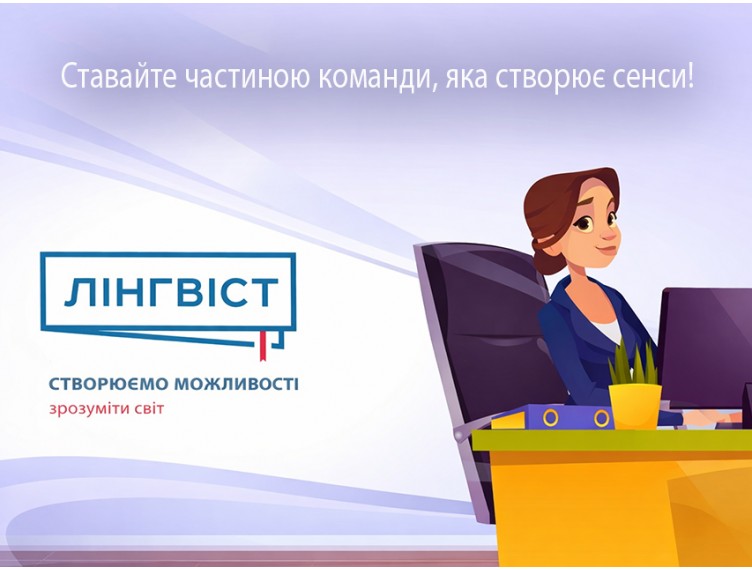 Ставайте частиною команди, яка створює сенси!

ЛІНГВІСТ

СТВОРЮЄМО МОЖЛИВОСТІ
зрозуміти світ